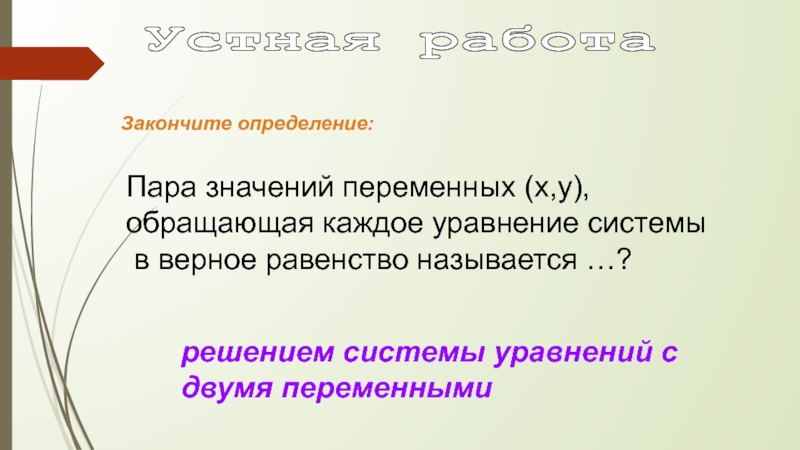 Устная работа

Закончите определение:

Пара значений переменных (х,у), обращающая каждое уравнение системы в верное равенство называется …?

решением системы уравнений с двумя переменными